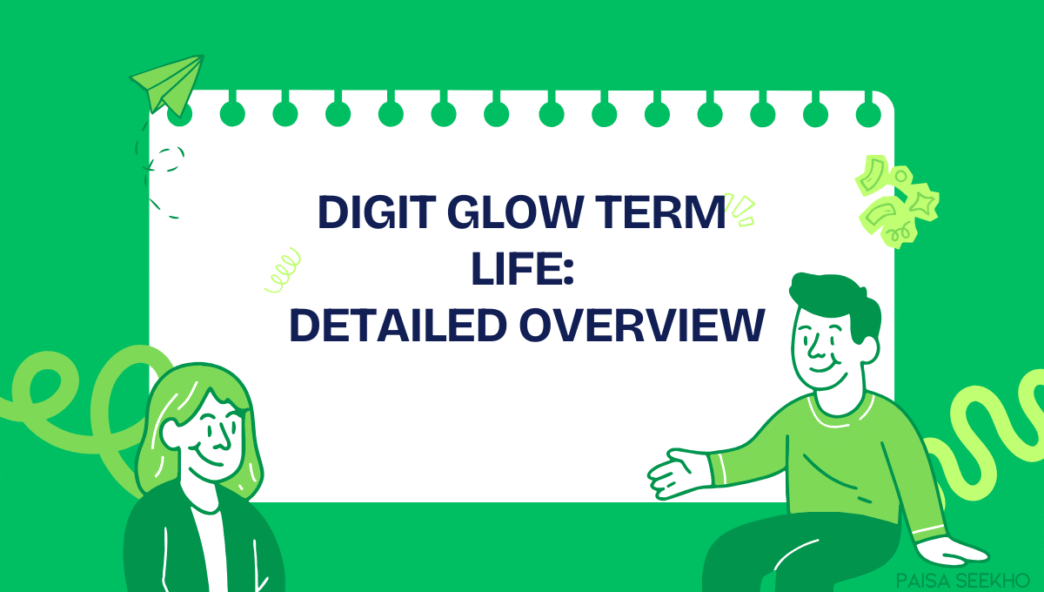 DIGIT GLOW TERM LIFE:
DETAILED OVERVIEW

PAISA SEEKHO